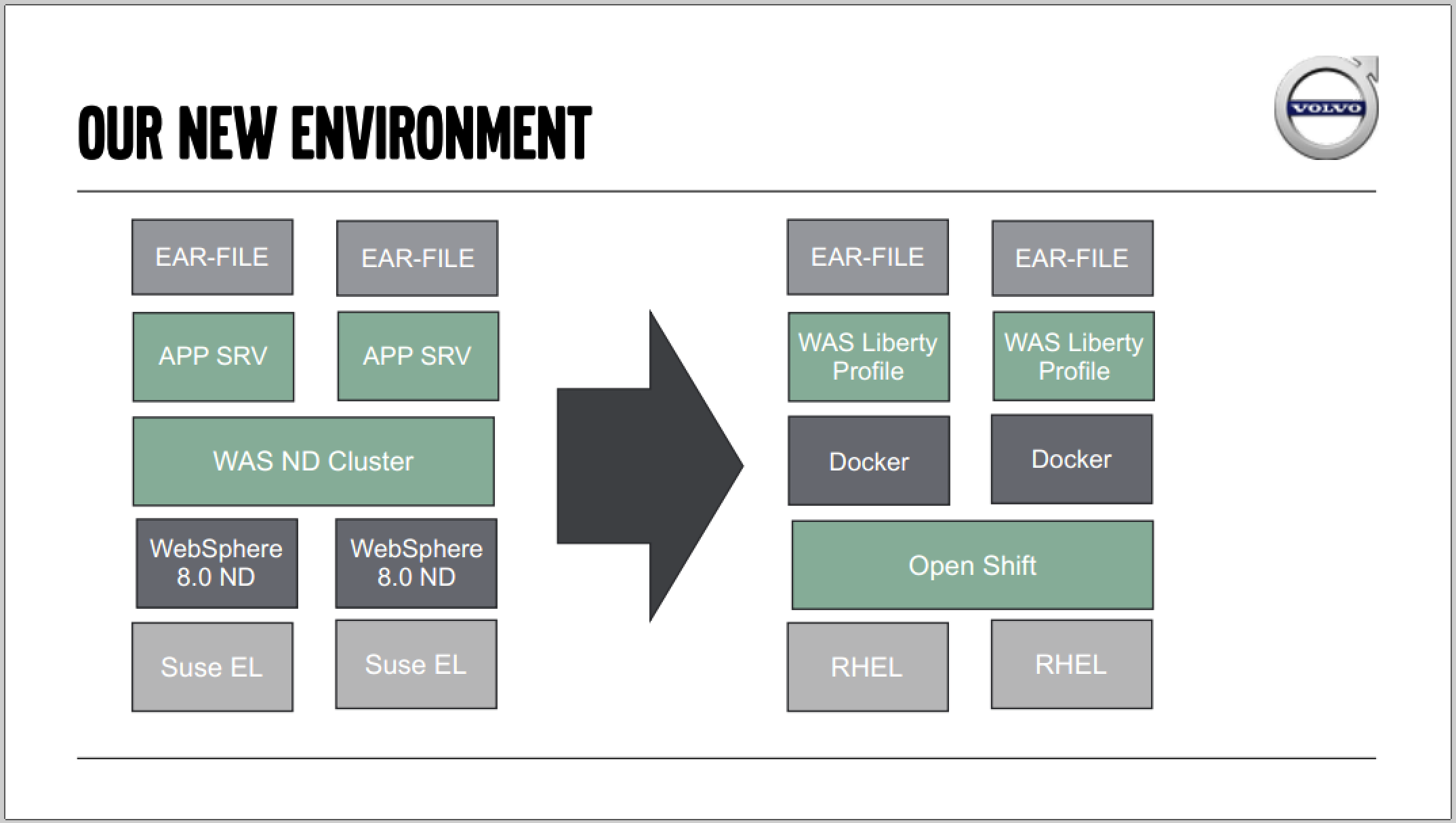 OUR NEW ENVIRONMENT

VOLVO

EAR-FILE

EAR-FILE

APP SRV

APP SRV

WAS ND Cluster

WebSphere 8.0 ND

WebSphere 8.0 ND

Suse EL

Suse EL

EAR-FILE

EAR-FILE

WAS Liberty Profile

WAS Liberty Profile

Docker

Docker

Open Shift

RHEL

RHEL